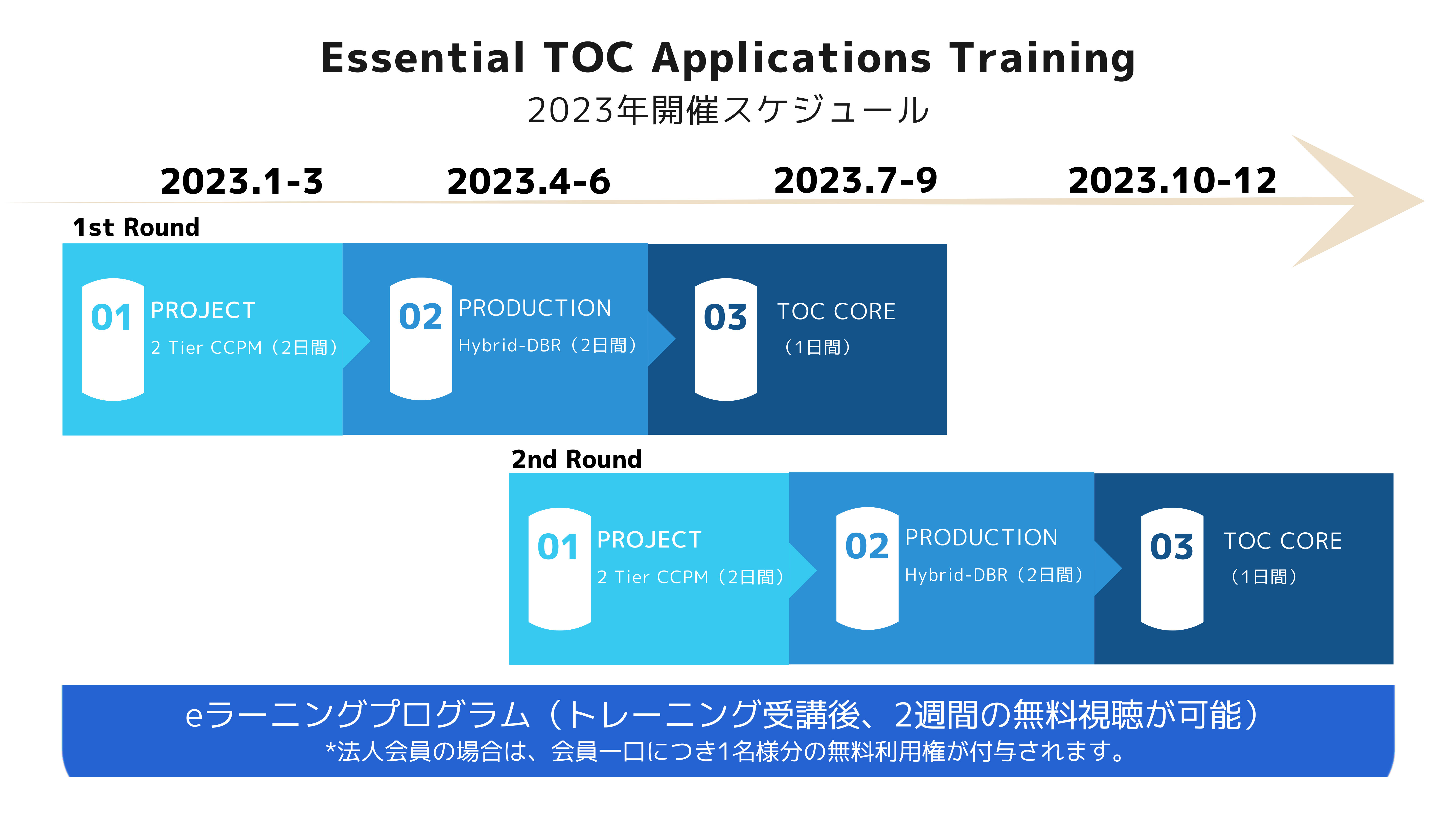 Essential TOC Applications Training
2023年開催スケジュール

2023.1-3
2023.4-6
2023.7-9
2023.10-12

1st Round

01 PROJECT
2 Tier CCPM（2日間）

02 PRODUCTION
Hybrid-DBR（2日間）

03 TOC CORE
（1日間）

2nd Round

01 PROJECT
2 Tier CCPM（2日間）

02 PRODUCTION
Hybrid-DBR（2日間）

03 TOC CORE
（1日間）

eラーニングプログラム（トレーニング受講後、2週間の無料視聴が可能）
*法人会員の場合は、会員一口につき1名様分の無料利用権が付与されます。